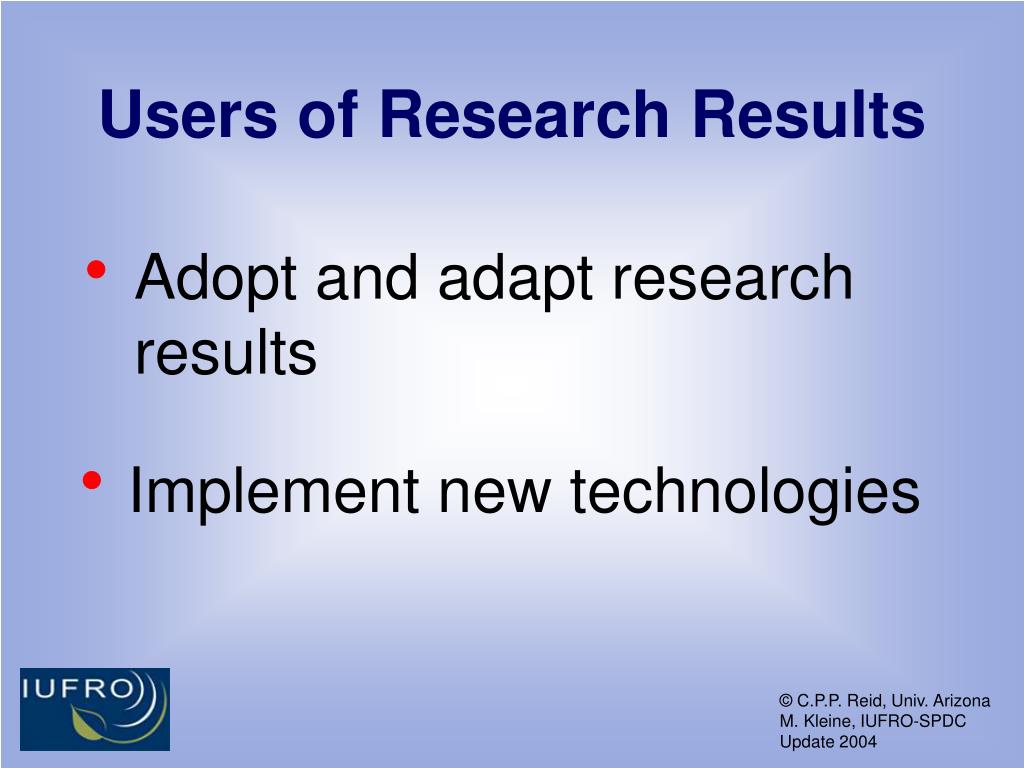 Users of Research Results

• Adopt and adapt research results

• Implement new technologies

IUFRO

© C.P.P. Reid, Univ. Arizona
M. Kleine, IUFRO-SPDC
Update 2004